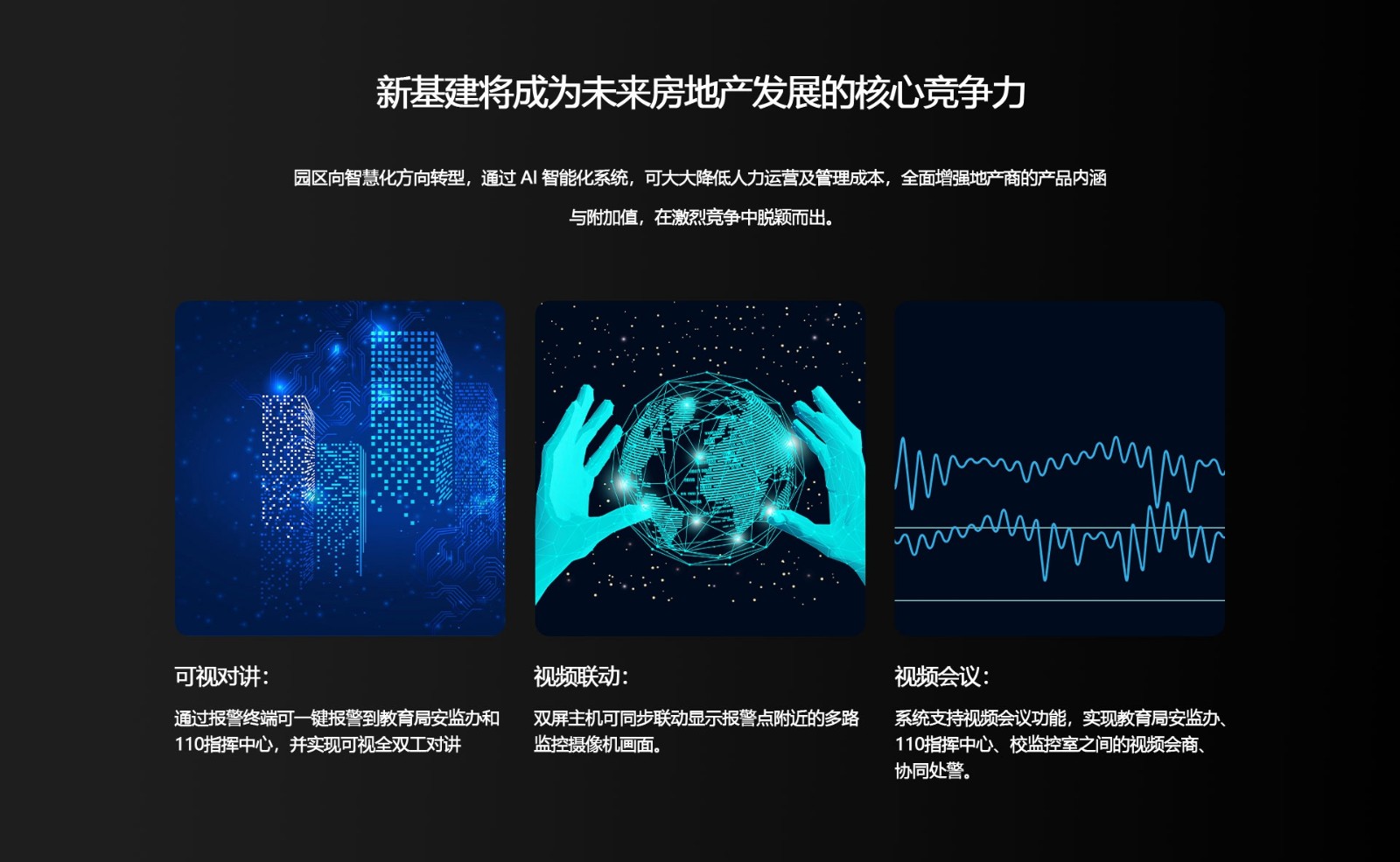 新基建将成为未来房地产发展的核心竞争力

园区向智慧化方向转型，通过 AI 智能化系统，可大大降低人力运营及管理成本，全面增强地产商的产品内涵与附加值，在激烈竞争中脱颖而出。

可视对讲：

通过报警终端可一键报警到教育局安监办和110指挥中心，并实现可视全双工对讲

视频联动：

双屏主机可同步联动显示报警点附近的多路监控摄像机画面。

视频会议：

系统支持视频会议功能，实现教育局安监办、110指挥中心、校监控室之间的视频会商、协同处警。